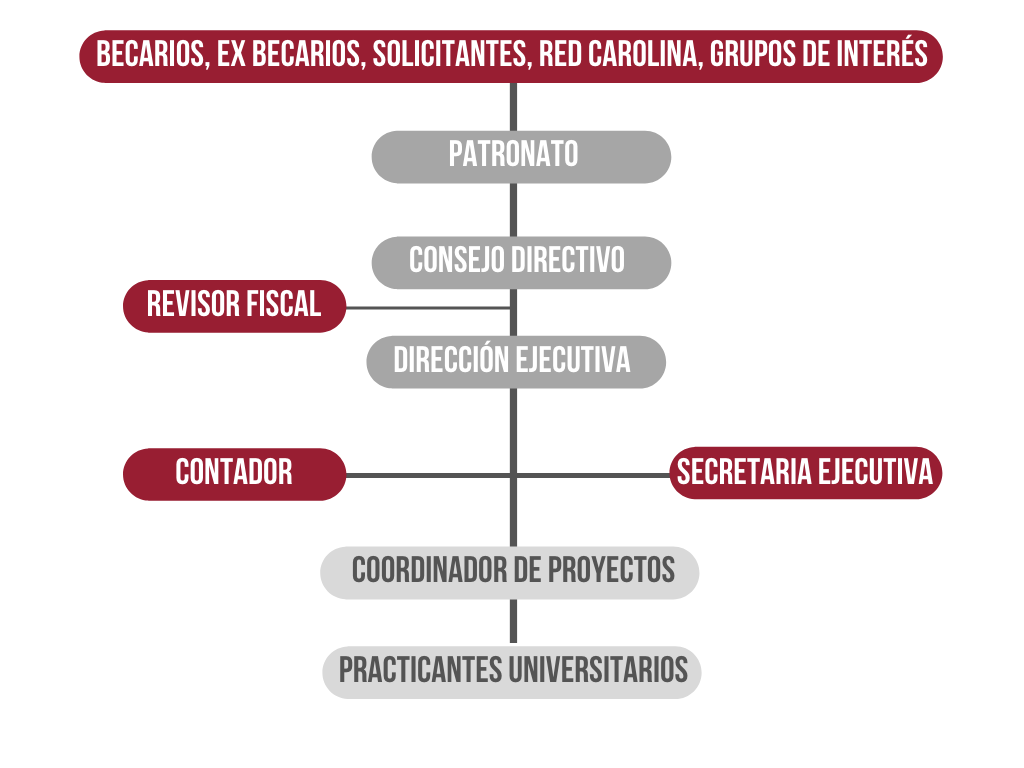 BECARIOS, EX BECARIOS, SOLICITANTES, RED CAROLINA, GRUPOS DE INTERÉS

PATRONATO

CONSEJO DIRECTIVO

REVISOR FISCAL

DIRECCIÓN EJECUTIVA

CONTADOR

SECRETARIA EJECUTIVA

COORDINADOR DE PROYECTOS

PRACTICANTES UNIVERSITARIOS